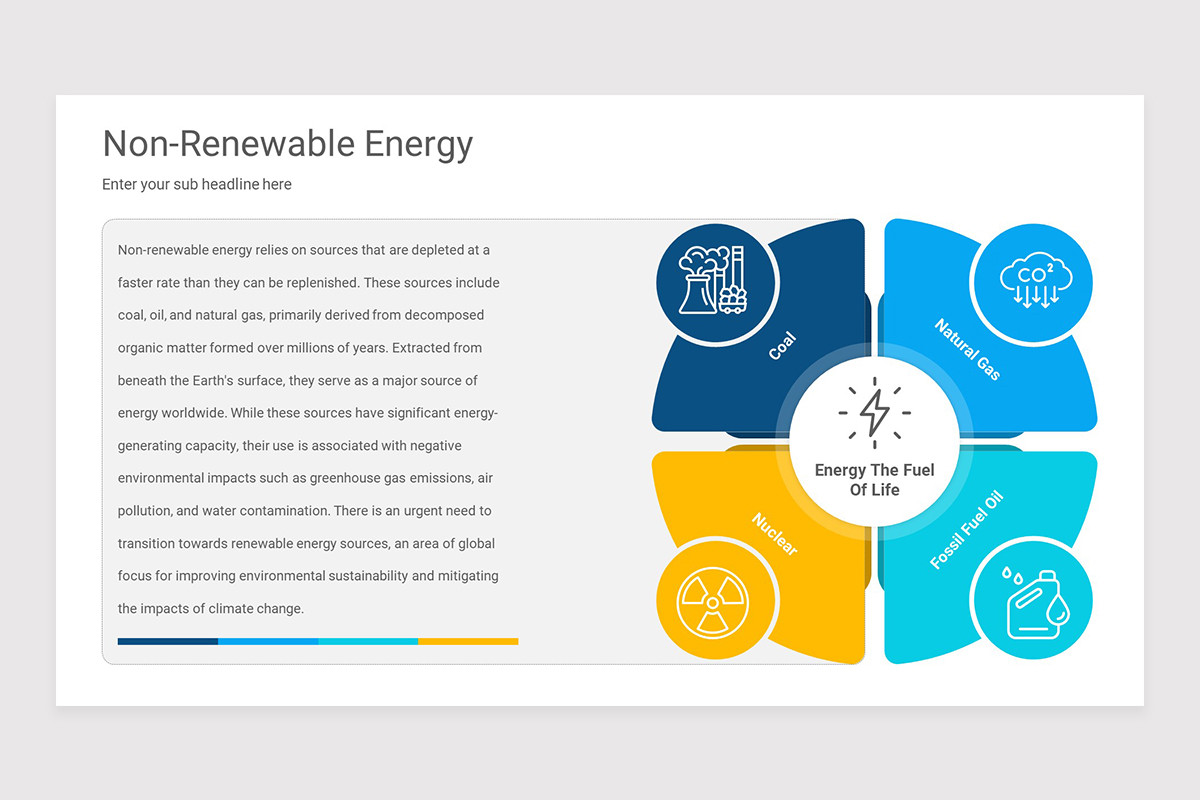 Non-Renewable Energy

Enter your sub headline here

Non-renewable energy relies on sources that are depleted at a faster rate than they can be replenished. These sources include coal, oil, and natural gas, primarily derived from decomposed organic matter formed over millions of years. Extracted from beneath the Earth's surface, they serve as a major source of energy worldwide. While these sources have significant energy-generating capacity, their use is associated with negative environmental impacts such as greenhouse gas emissions, air pollution, and water contamination. There is an urgent need to transition towards renewable energy sources, an area of global focus for improving environmental sustainability and mitigating the impacts of climate change.

Coal

$CO^2$

Natural Gas

Energy The Fuel Of Life

Nuclear

Fossil Fuel Oil